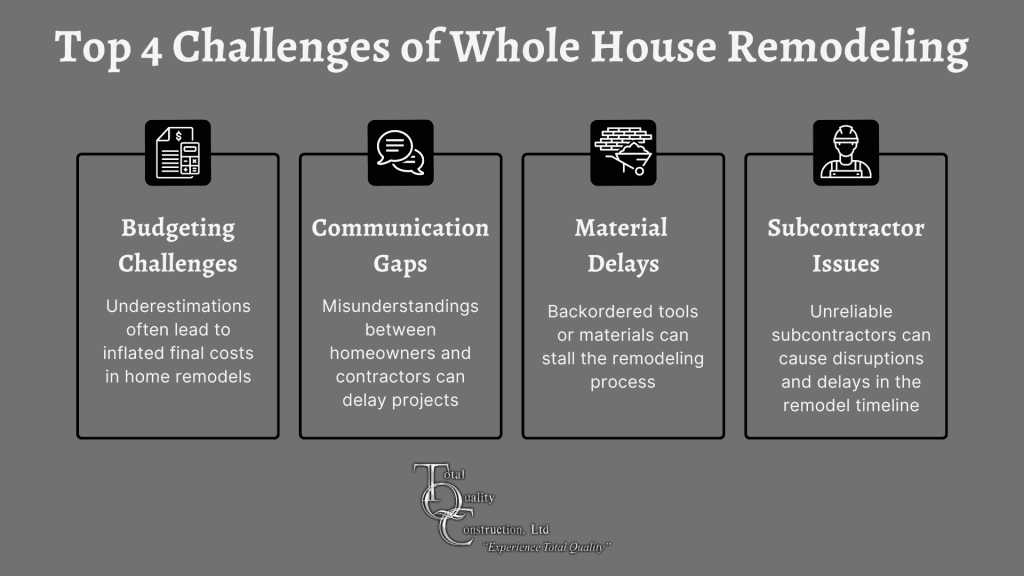 Top 4 Challenges of Whole House Remodeling

Budgeting Challenges

Underestimations often lead to inflated final costs in home remodels

Communication Gaps

Misunderstandings between homeowners and contractors can delay projects

Material Delays

Backordered tools or materials can stall the remodeling process

Subcontractor Issues

Unreliable subcontractors can cause disruptions and delays in the remodel timeline

Total Quality Construction, Ltd
"Experience Total Quality"